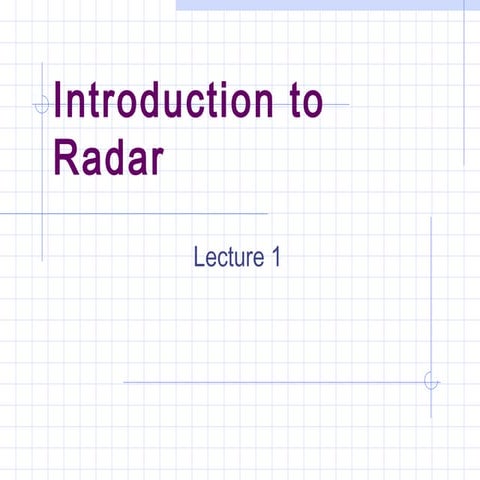 Introduction to Radar

Lecture 1